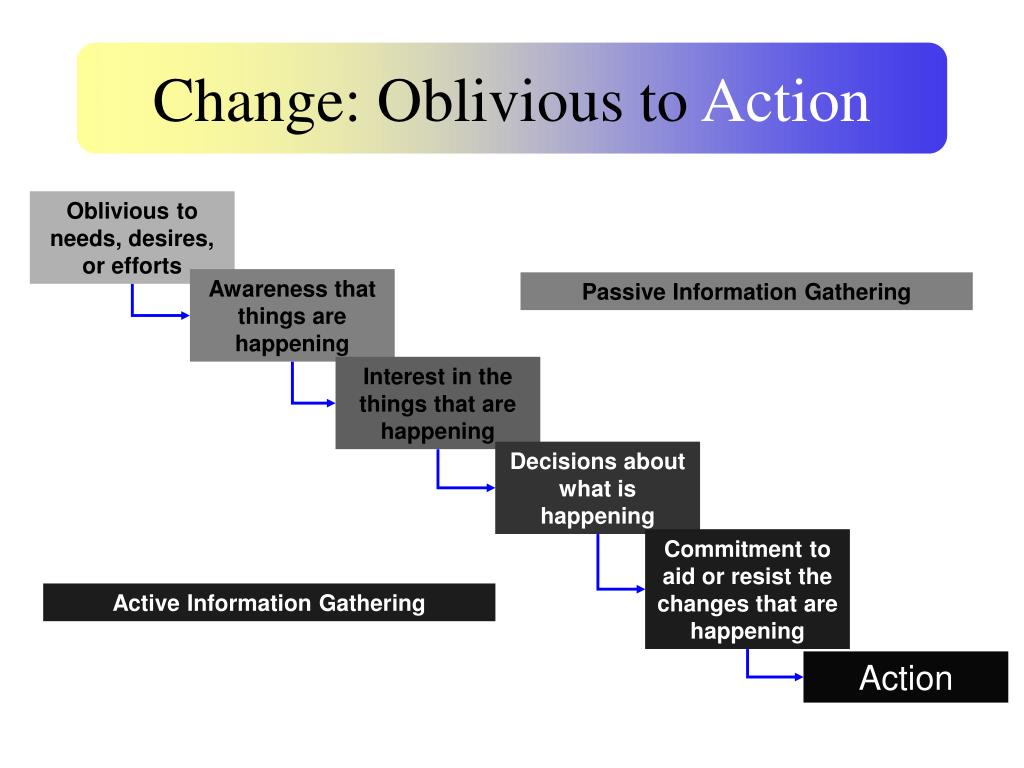 Change: Oblivious to Action

Oblivious to needs, desires, or efforts

Awareness that things are happening

Passive Information Gathering

Interest in the things that are happening

Decisions about what is happening

Commitment to aid or resist the changes that are happening

Active Information Gathering

Action